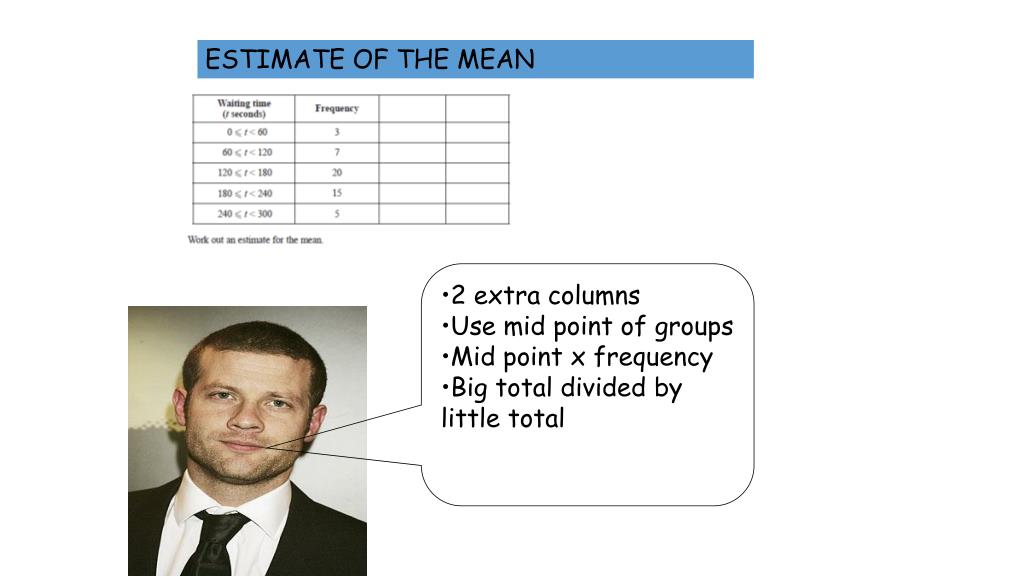 ESTIMATE OF THE MEAN

| Waiting time ($t$ seconds) | Frequency | | |
|---|---|---|---|
| $0 \leqslant t < 60$ | 3 | | |
| $60 \leqslant t < 120$ | 7 | | |
| $120 \leqslant t < 180$ | 20 | | |
| $180 \leqslant t < 240$ | 15 | | |
| $240 \leqslant t < 300$ | 5 | | |

Work out an estimate for the mean.

•2 extra columns
•Use mid point of groups
•Mid point x frequency
•Big total divided by little total